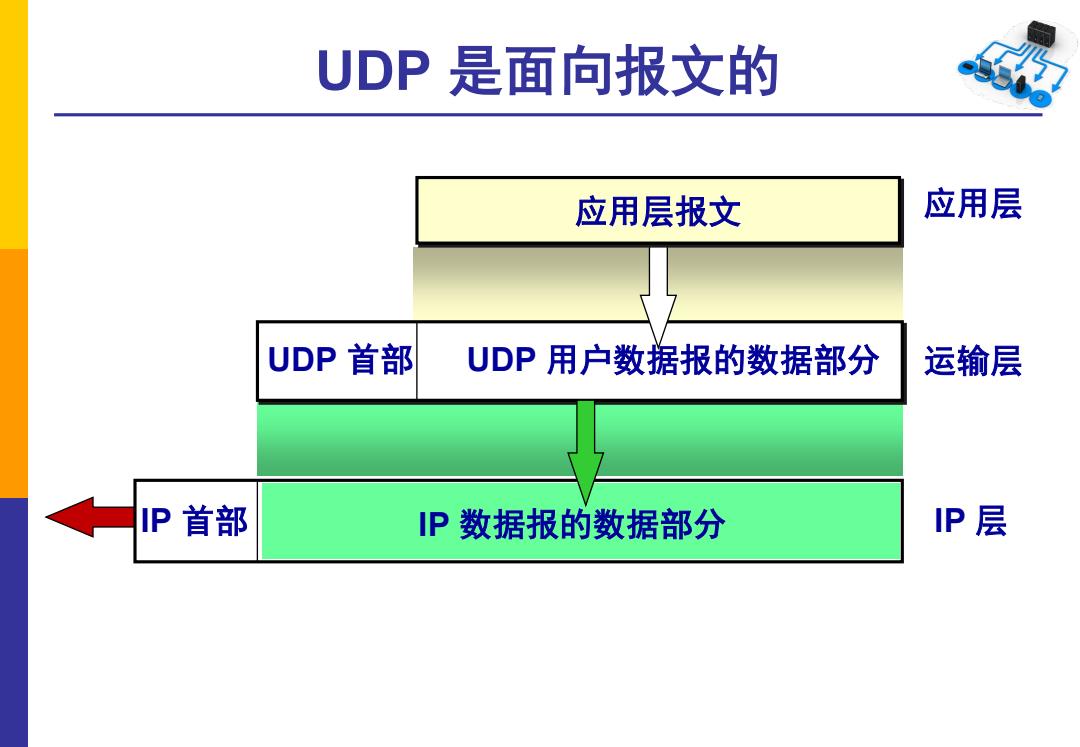 UDP 是面向报文的

应用层报文

应用层

UDP 首部

UDP 用户数据报的数据部分

运输层

IP 首部

IP 数据报的数据部分

IP 层